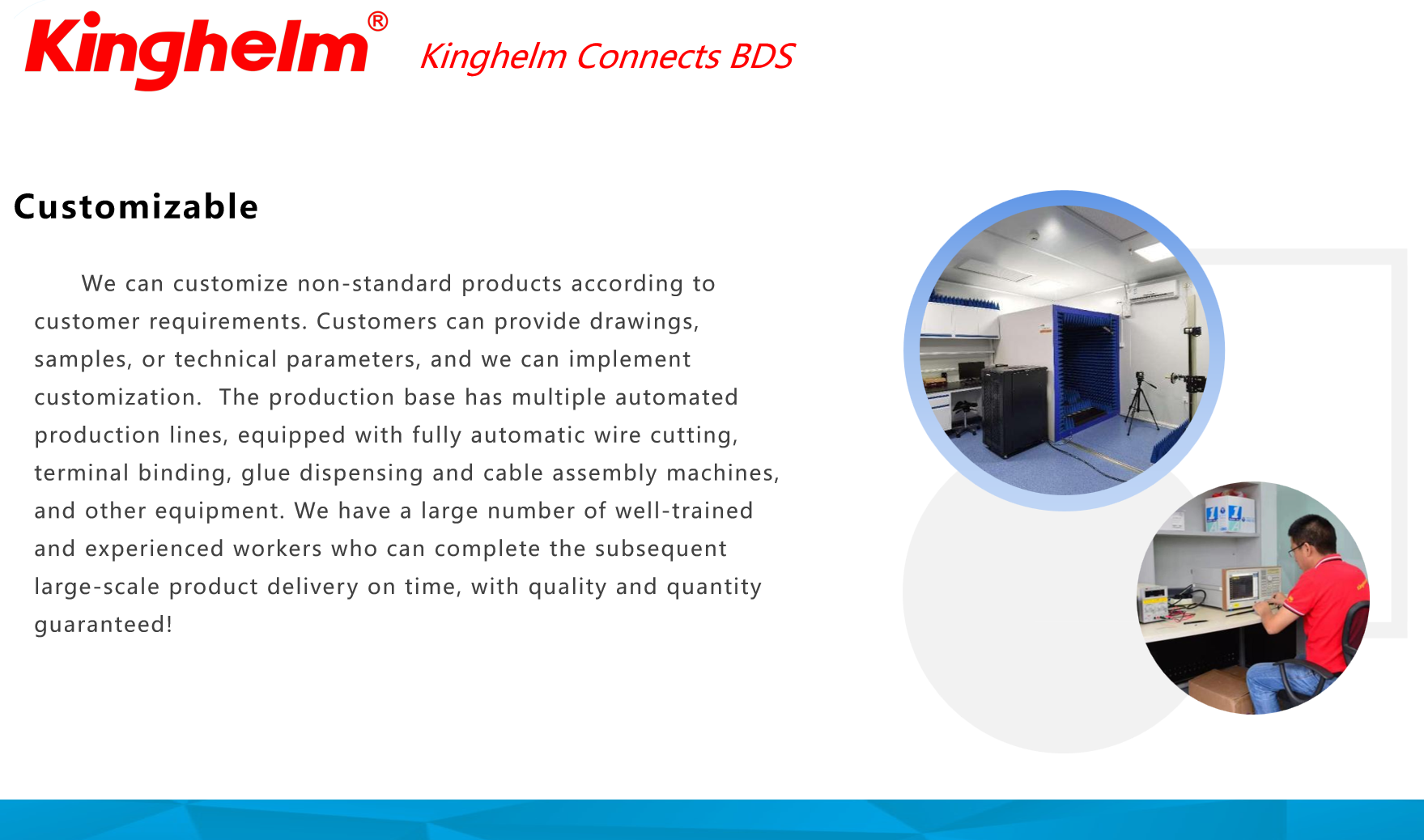 Kinghelm®

Kinghelm Connects BDS

Customizable

We can customize non-standard products according to customer requirements. Customers can provide drawings, samples, or technical parameters, and we can implement customization. The production base has multiple automated production lines, equipped with fully automatic wire cutting, terminal binding, glue dispensing and cable assembly machines, and other equipment. We have a large number of well-trained and experienced workers who can complete the subsequent large-scale product delivery on time, with quality and quantity guaranteed!